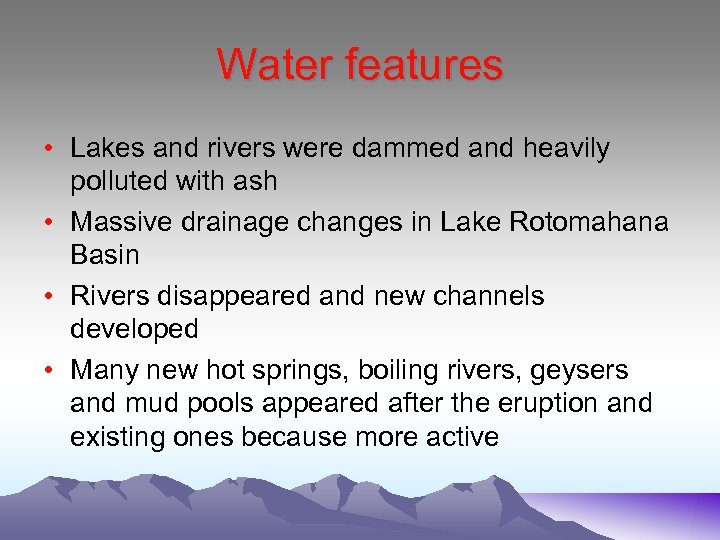 Water features

• Lakes and rivers were dammed and heavily polluted with ash
• Massive drainage changes in Lake Rotomahana Basin
• Rivers disappeared and new channels developed
• Many new hot springs, boiling rivers, geysers and mud pools appeared after the eruption and existing ones because more active